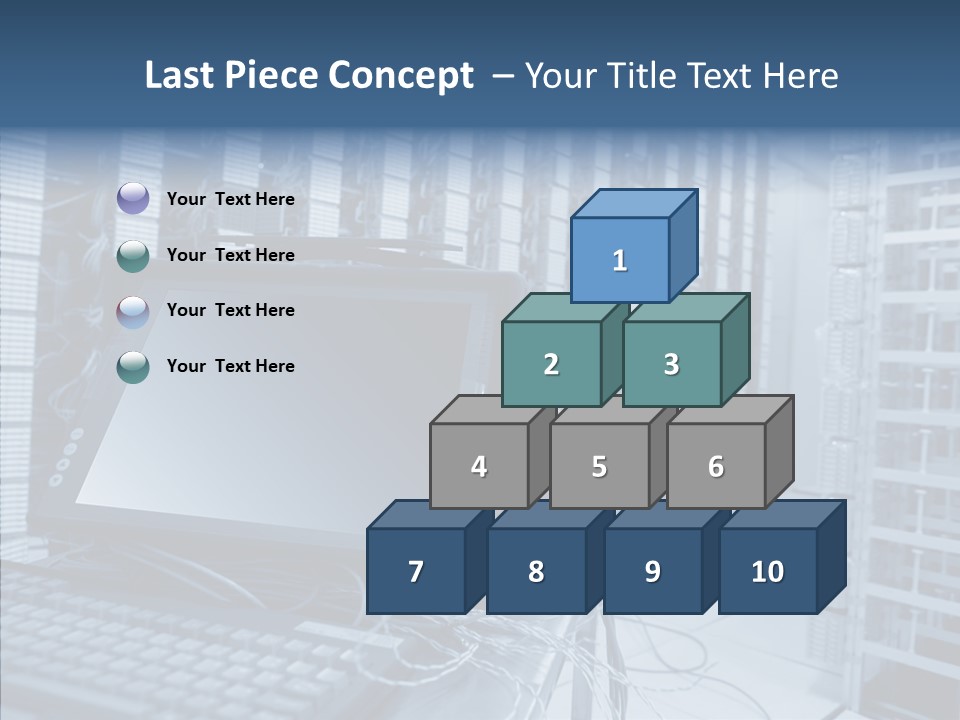 Last Piece Concept – Your Title Text Here

Your Text Here

Your Text Here

Your Text Here

Your Text Here

1

2

3

4

5

6

7

8

9

10